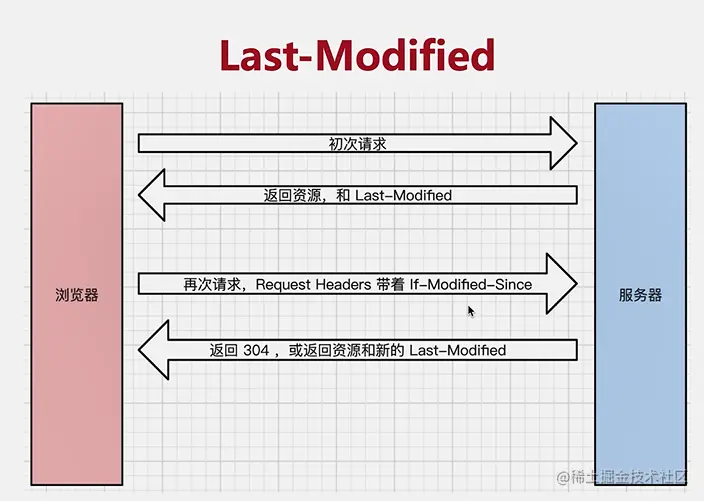 Last-Modified

浏览器

初次请求

返回资源，和 Last-Modified

再次请求，Request Headers 带着 If-Modified-Since

返回 304 ，或返回资源和新的 Last-Modified

服务器

@稀土掘金技术社区